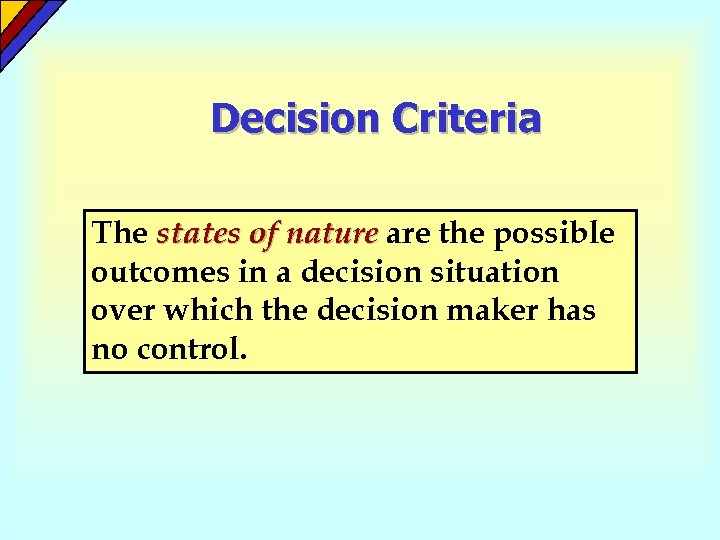 Decision Criteria

The states of nature are the possible outcomes in a decision situation over which the decision maker has no control.